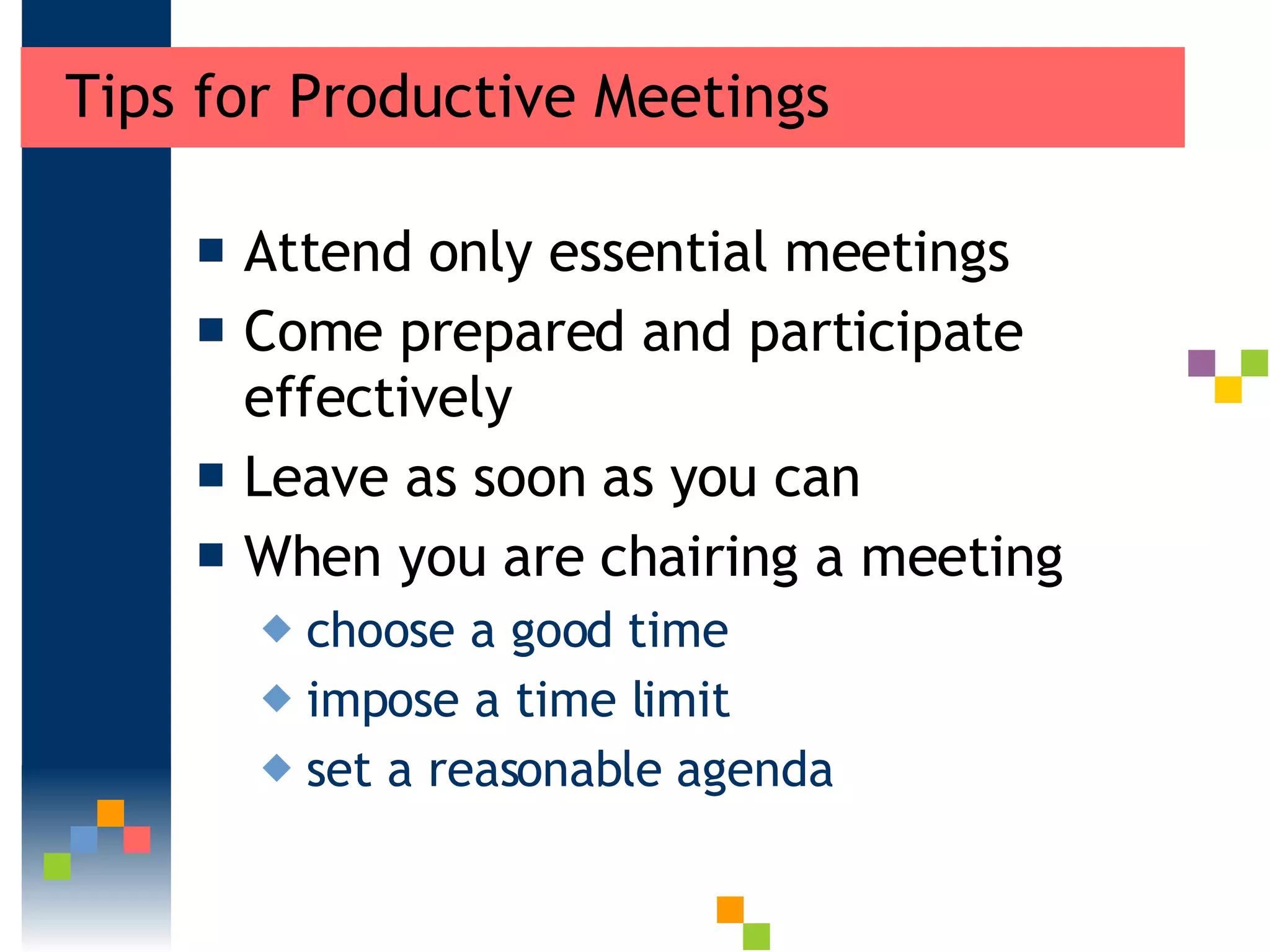 Tips for Productive Meetings

- Attend only essential meetings
- Come prepared and participate effectively
- Leave as soon as you can
- When you are chairing a meeting
  - choose a good time
  - impose a time limit
  - set a reasonable agenda